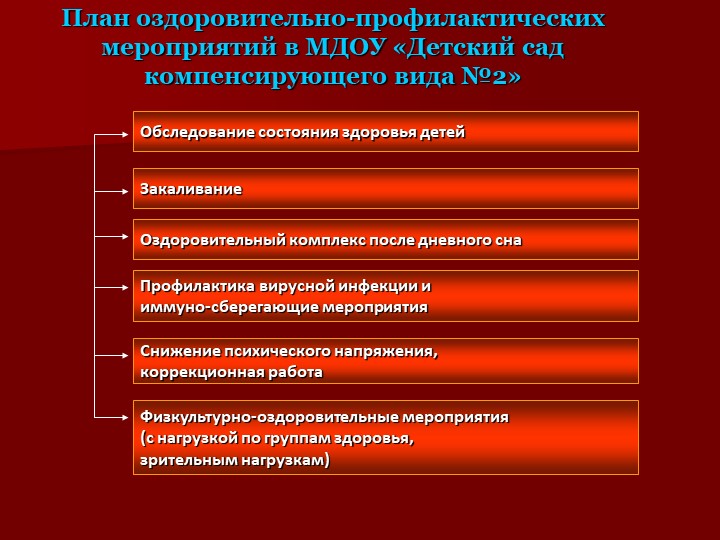 План оздоровительно-профилактических мероприятий в МДОУ «Детский сад компенсирующего вида №2»

Обследование состояния здоровья детей

Закаливание

Оздоровительный комплекс после дневного сна

Профилактика вирусной инфекции и иммуно-сберегающие мероприятия

Снижение психического напряжения, коррекционная работа

Физкультурно-оздоровительные мероприятия (с нагрузкой по группам здоровья, зрительным нагрузкам)